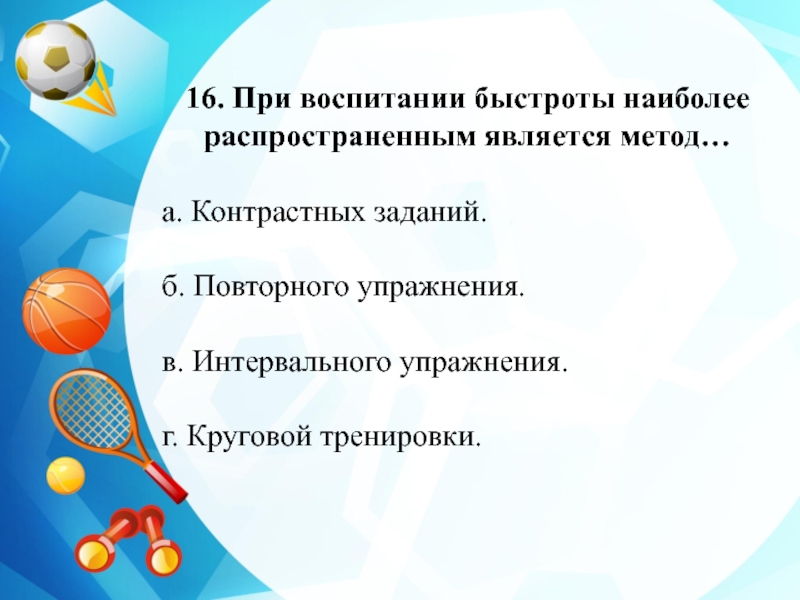 16. При воспитании быстроты наиболее распространенным является метод…

а. Контрастных заданий.

б. Повторного упражнения.

в. Интервального упражнения.

г. Круговой тренировки.